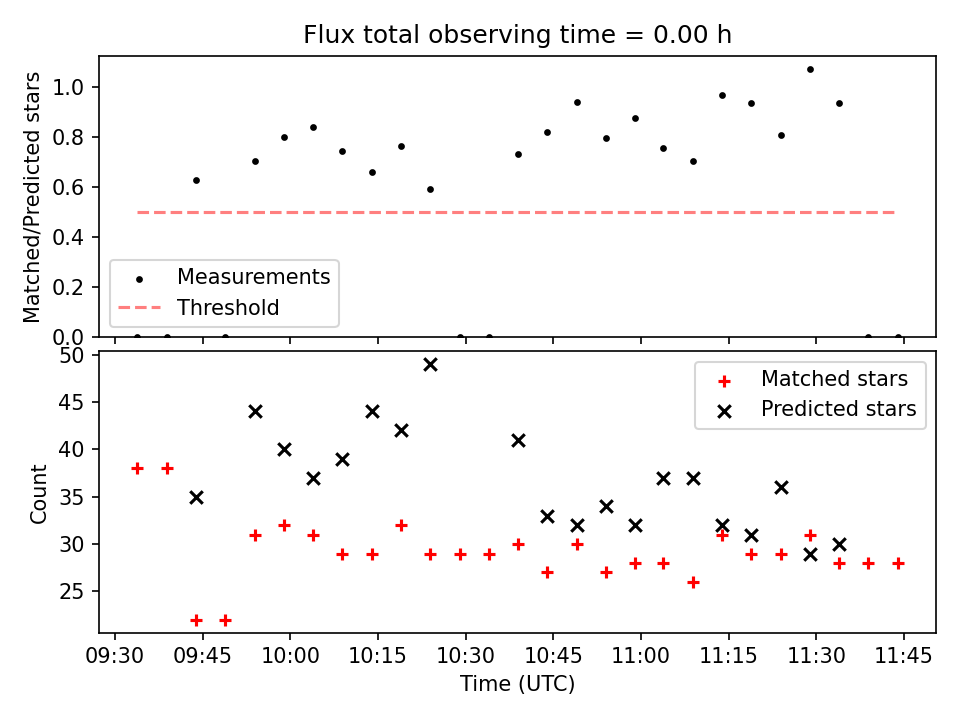 Flux total observing time = 0.00 h

Matched/Predicted stars

1.0
0.8
0.6
0.4
0.2
0.0

Measurements
Threshold

Count

50
45
40
35
30
25

Matched stars
Predicted stars

09:30 09:45 10:00 10:15 10:30 10:45 11:00 11:15 11:30 11:45

Time (UTC)